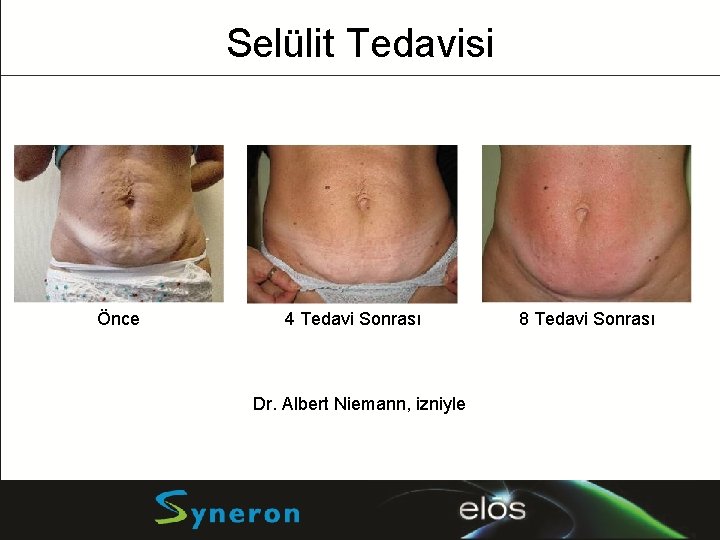 Selülit Tedavisi

Önce

4 Tedavi Sonrası

8 Tedavi Sonrası

Dr. Albert Niemann, izniyle

Syneron

elōs